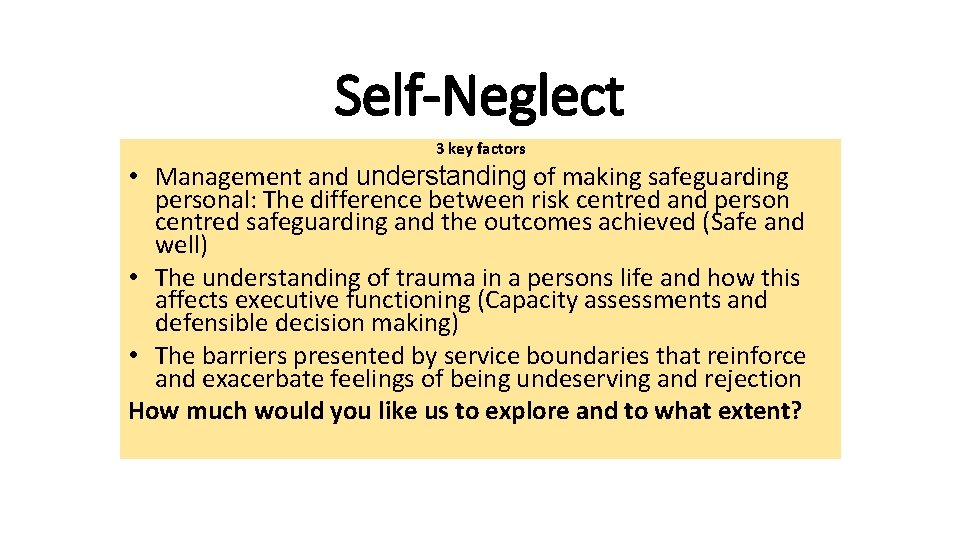 Self-Neglect

3 key factors

• Management and understanding of making safeguarding personal: The difference between risk centred and person centred safeguarding and the outcomes achieved (Safe and well)
• The understanding of trauma in a persons life and how this affects executive functioning (Capacity assessments and defensible decision making)
• The barriers presented by service boundaries that reinforce and exacerbate feelings of being undeserving and rejection

How much would you like us to explore and to what extent?